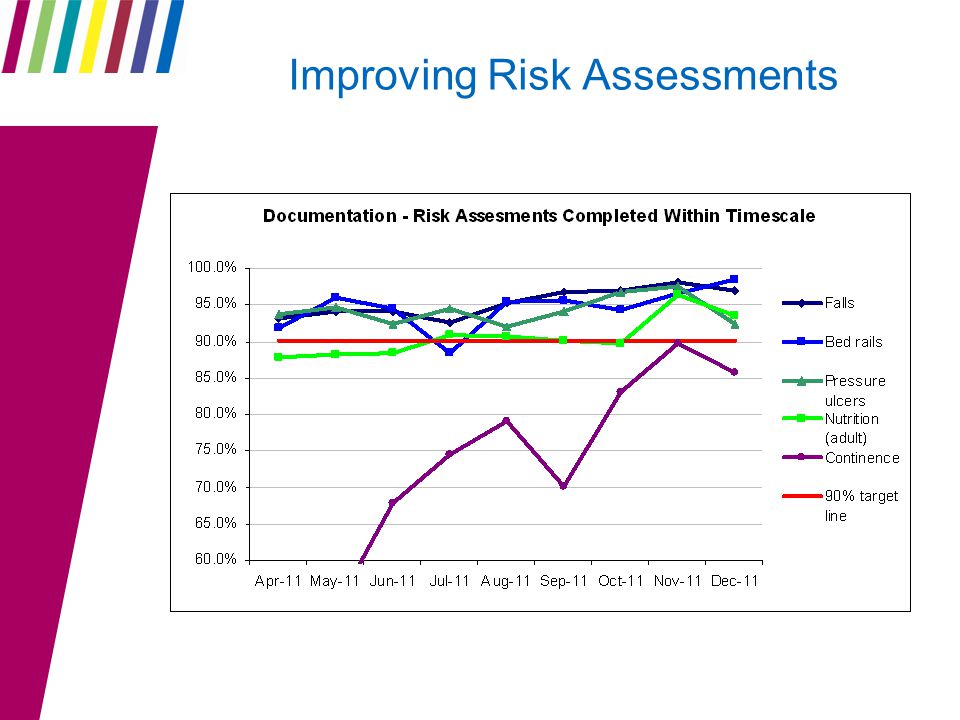 Improving Risk Assessments

Documentation - Risk Assesments Completed Within Timescale

100.0%
95.0%
90.0%
85.0%
80.0%
75.0%
70.0%
65.0%
60.0%

Apr-11 May-11 Jun-11 Jul-11 Aug-11 Sep-11 Oct-11 Nov-11 Dec-11

Falls
Bed rails
Pressure ulcers
Nutrition (adult)
Continence
90% target line